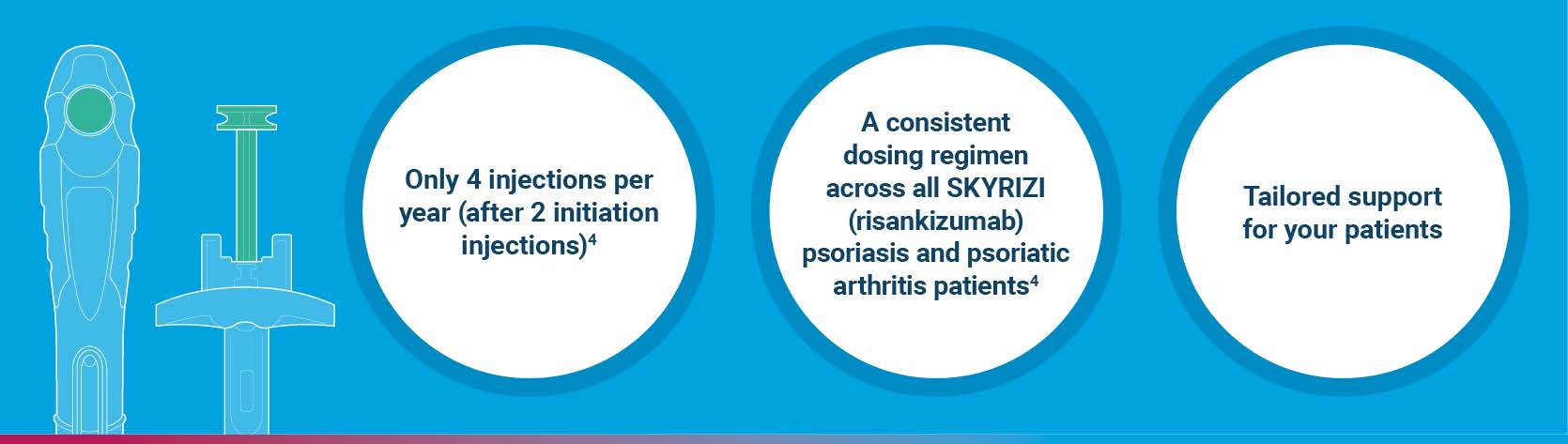 Only 4 injections per year (after 2 initiation injections)$^4$

A consistent dosing regimen across all SKYRIZI (risankizumab) psoriasis and psoriatic arthritis patients$^4$

Tailored support for your patients